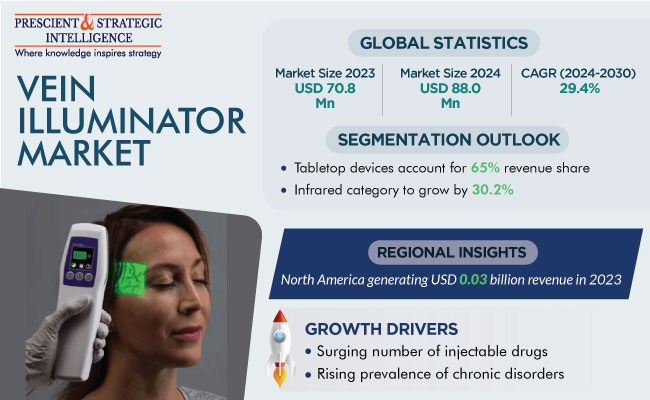 PRESCIENT & STRATEGIC INTELLIGENCE
Where knowledge inspires strategy

VEIN ILLUMINATOR MARKET

GLOBAL STATISTICS

Market Size 2023
USD 70.8 Mn

Market Size 2024
USD 88.0 Mn

CAGR (2024-2030)
29.4%

SEGMENTATION OUTLOOK

• Tabletop devices account for 65% revenue share
• Infrared category to grow by 30.2%

REGIONAL INSIGHTS

North America generating USD 0.03 billion revenue in 2023

GROWTH DRIVERS

• Surging number of injectable drugs
• Rising prevalence of chronic disorders